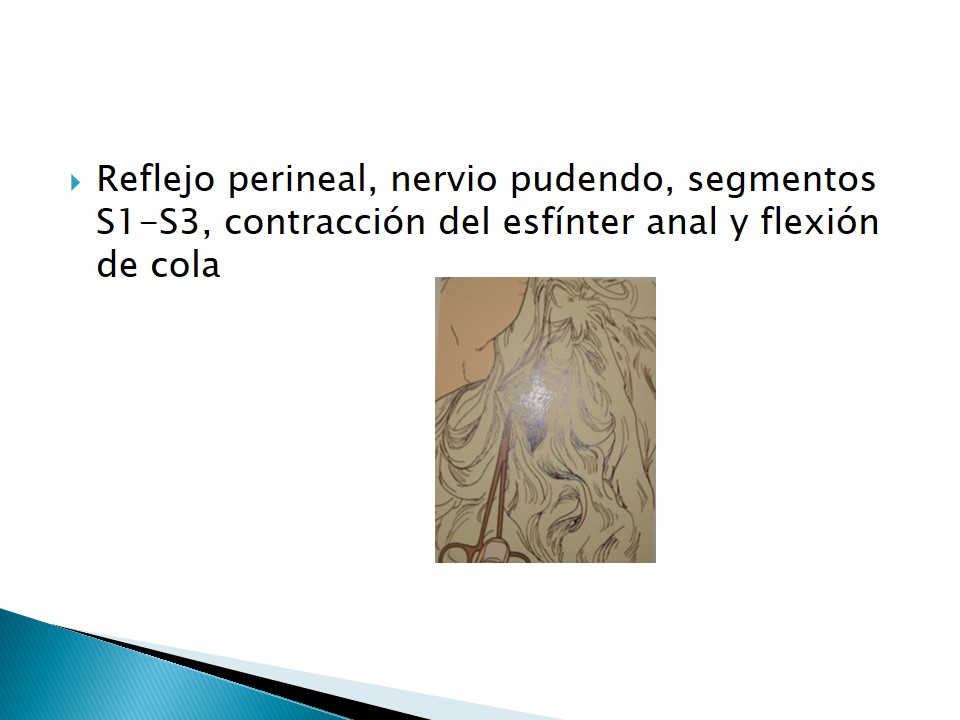 Reflejo perineal, nervio pudendo, segmentos S1-S3, contracción del esfínter anal y flexión de cola